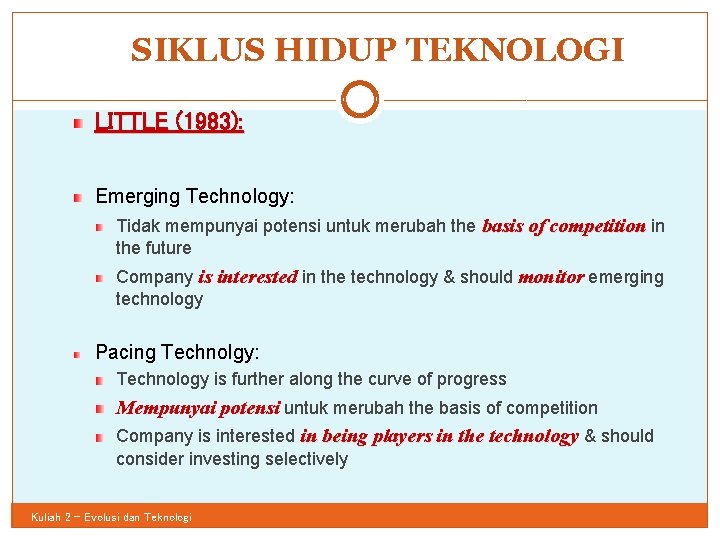 SIKLUS HIDUP TEKNOLOGI

LITTLE (1983):

Emerging Technology:

Tidak mempunyai potensi untuk merubah the basis of competition in the future

Company is interested in the technology & should monitor emerging technology

Pacing Technolgy:

Technology is further along the curve of progress

Mempunyai potensi untuk merubah the basis of competition

Company is interested in being players in the technology & should consider investing selectively

Kuliah 2 – Evolusi dan Teknologi